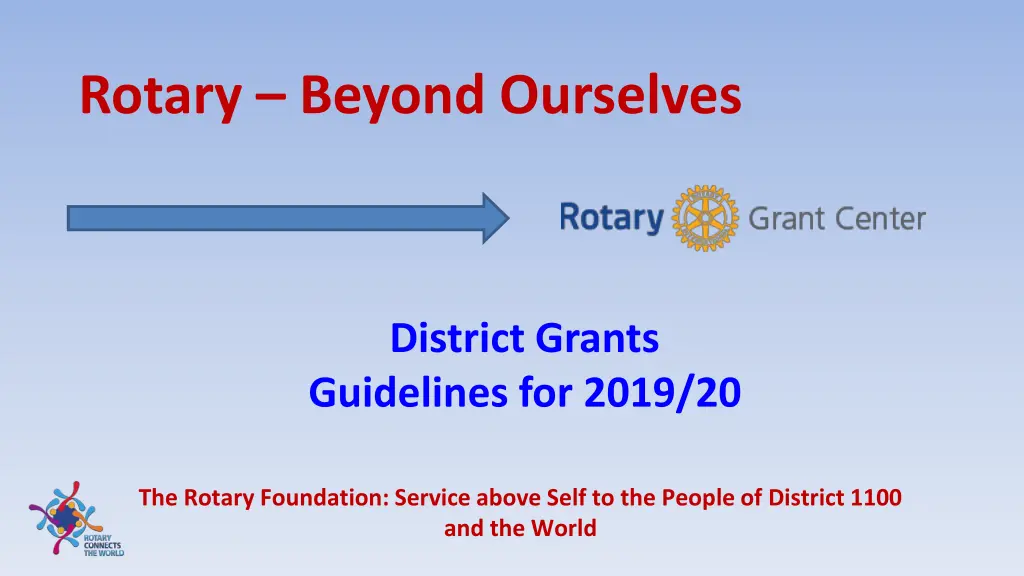 Rotary – Beyond Ourselves

Rotary Grant Center

District Grants
Guidelines for 2019/20

ROTARY CONNECTS THE WORLD

The Rotary Foundation: Service above Self to the People of District 1100 and the World